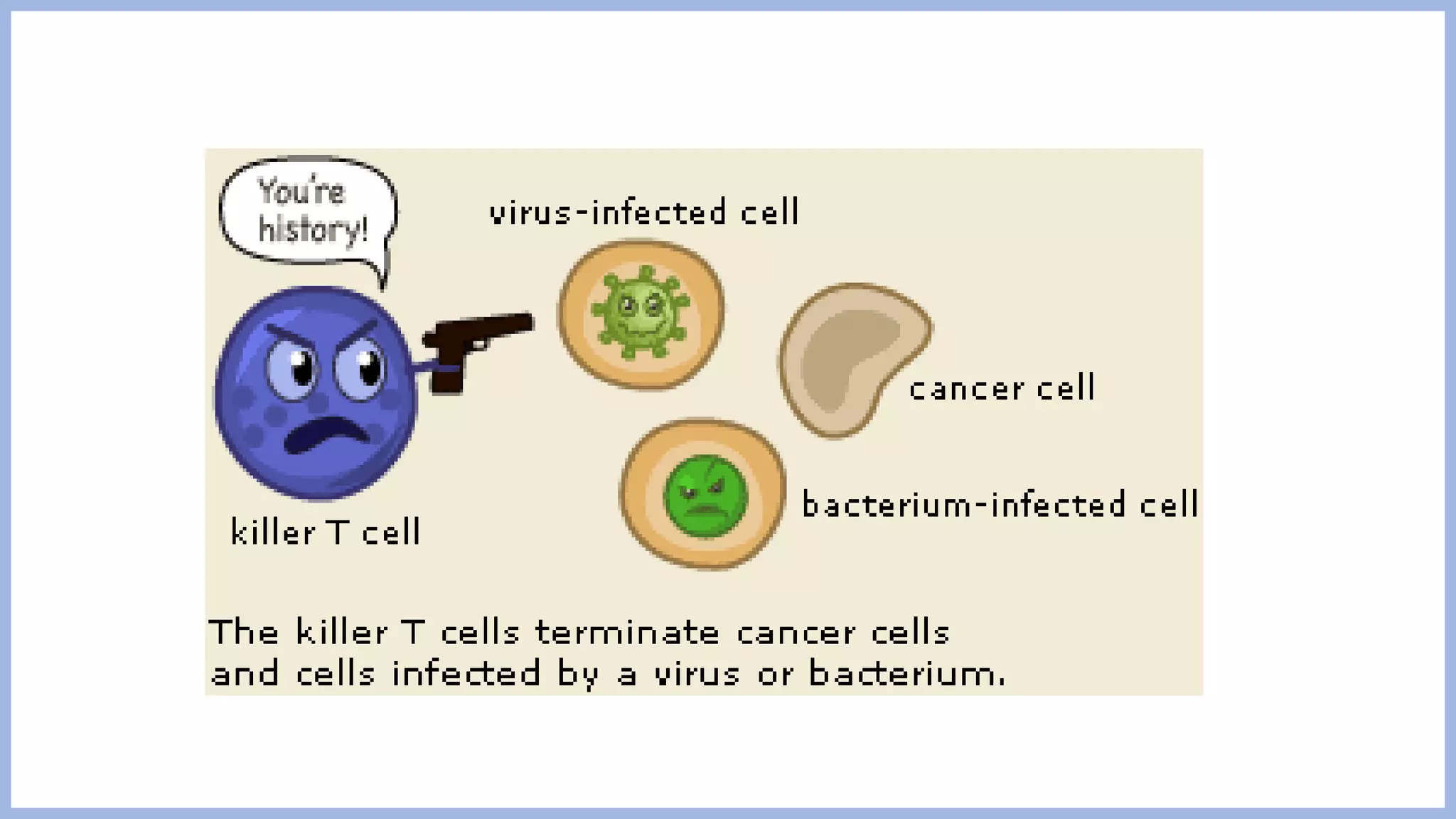 You're history!

virus-infected cell

cancer cell

bacterium-infected cell

killer T cell

The killer T cells terminate cancer cells and cells infected by a virus or bacterium.